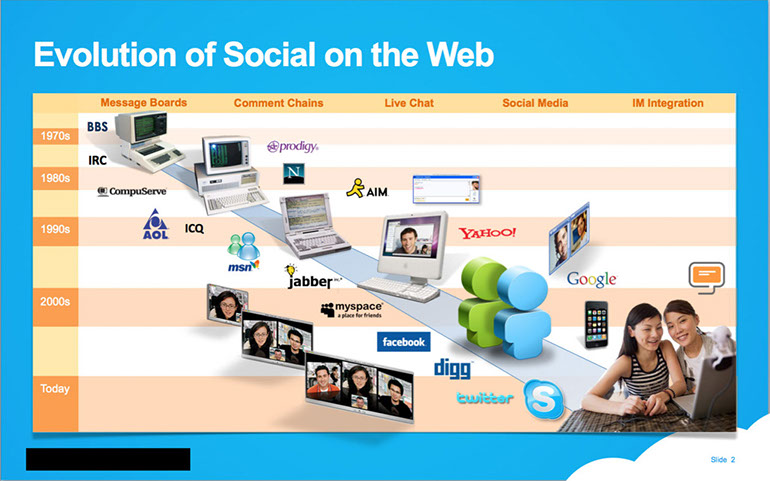 Evolution of Social on the Web

Message Boards
Comment Chains
Live Chat
Social Media
IM Integration

1970s
1980s
1990s
2000s
Today

BBS
IRC
CompuServe
AOL
ICQ
prodigy
N
AIM
msn
jabber
YAHOO!
Google
myspace a place for friends
facebook
digg
twitter

Slide 2